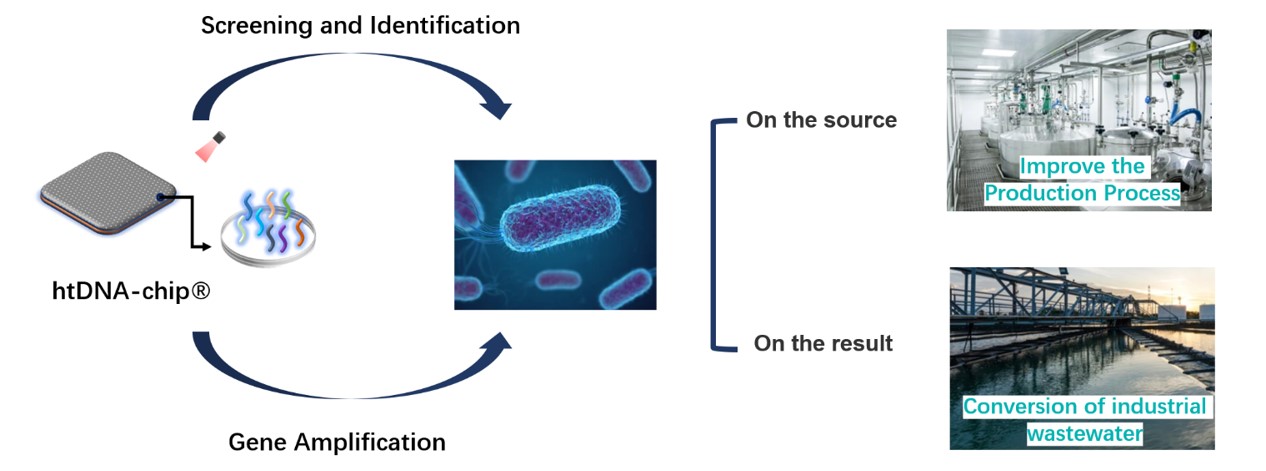 Screening and Identification

htDNA-chip®

Gene Amplification

On the source

On the result

Improve the Production Process

Conversion of industrial wastewater